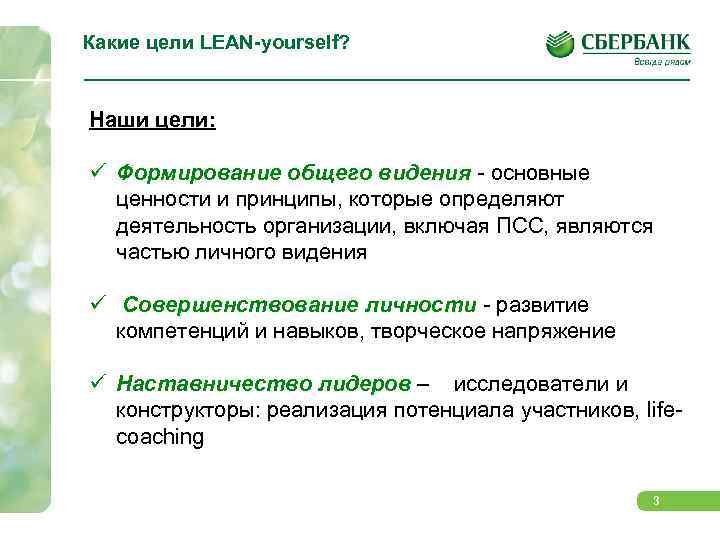 Какие цели LEAN-yourself?

СБЕРБАНК
Всегда рядом

Наши цели:

✓ Формирование общего видения - основные ценности и принципы, которые определяют деятельность организации, включая ПСС, являются частью личного видения

✓ Совершенствование личности - развитие компетенций и навыков, творческое напряжение

✓ Наставничество лидеров – исследователи и конструкторы: реализация потенциала участников, life-coaching

3